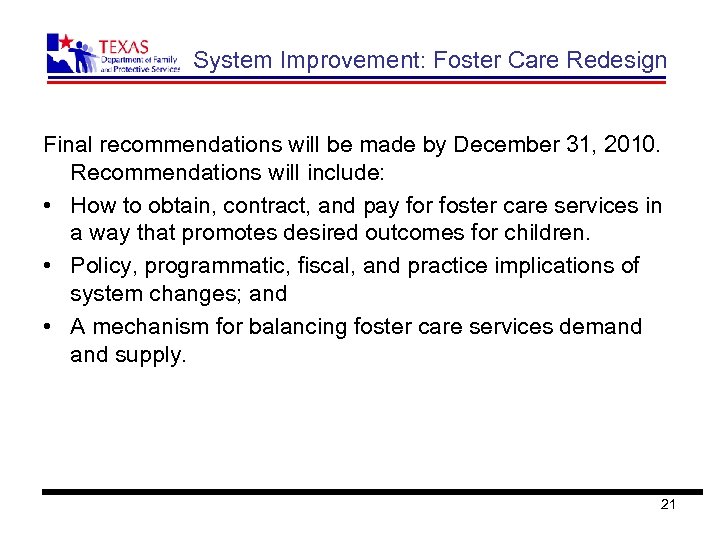 TEXAS Department of Family and Protective Services

System Improvement: Foster Care Redesign

Final recommendations will be made by December 31, 2010. Recommendations will include:

• How to obtain, contract, and pay for foster care services in a way that promotes desired outcomes for children.

• Policy, programmatic, fiscal, and practice implications of system changes; and

• A mechanism for balancing foster care services demand and supply.

21